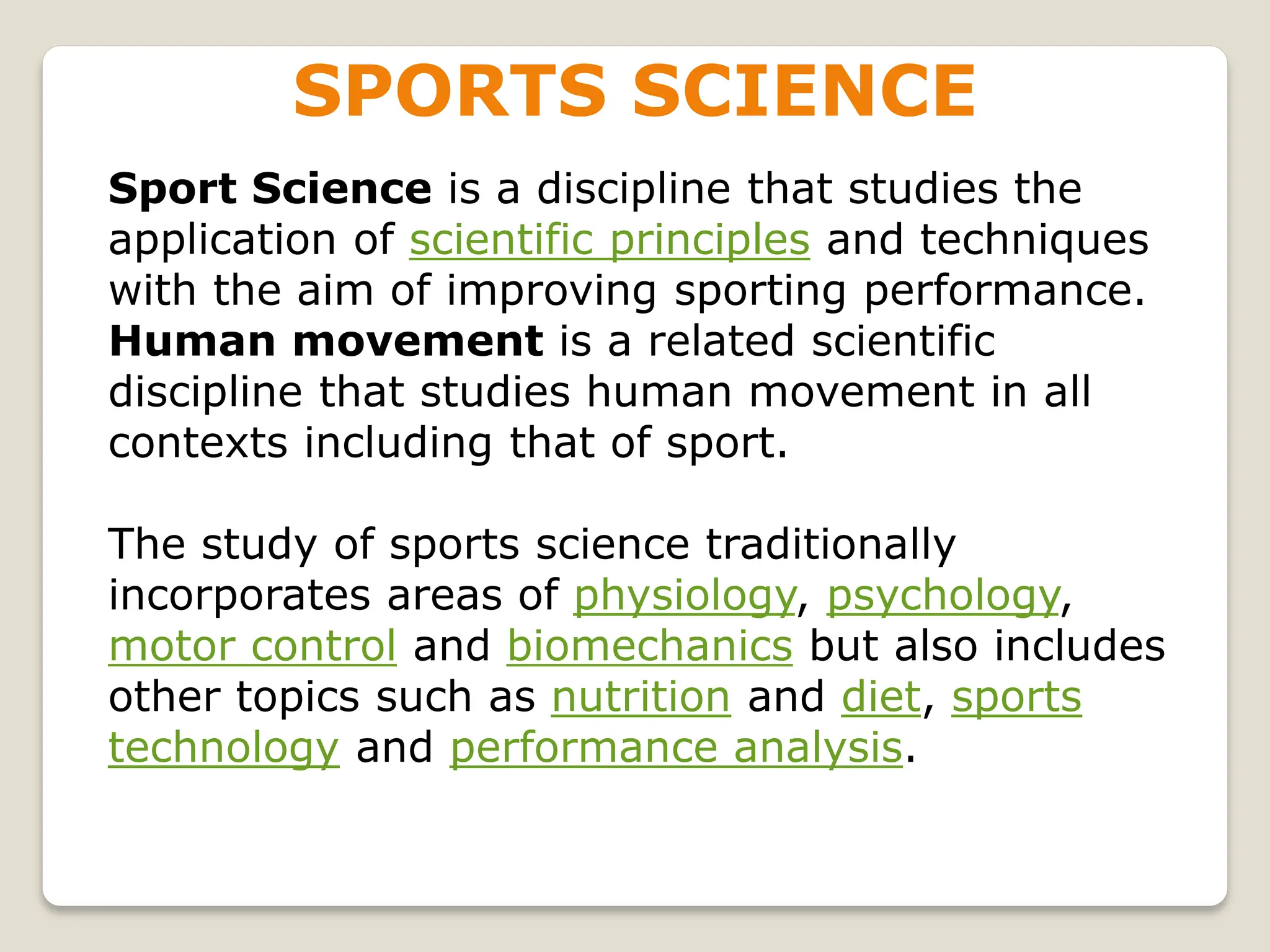 SPORTS SCIENCE

Sport Science is a discipline that studies the application of scientific principles and techniques with the aim of improving sporting performance. Human movement is a related scientific discipline that studies human movement in all contexts including that of sport.

The study of sports science traditionally incorporates areas of physiology, psychology, motor control and biomechanics but also includes other topics such as nutrition and diet, sports technology and performance analysis.